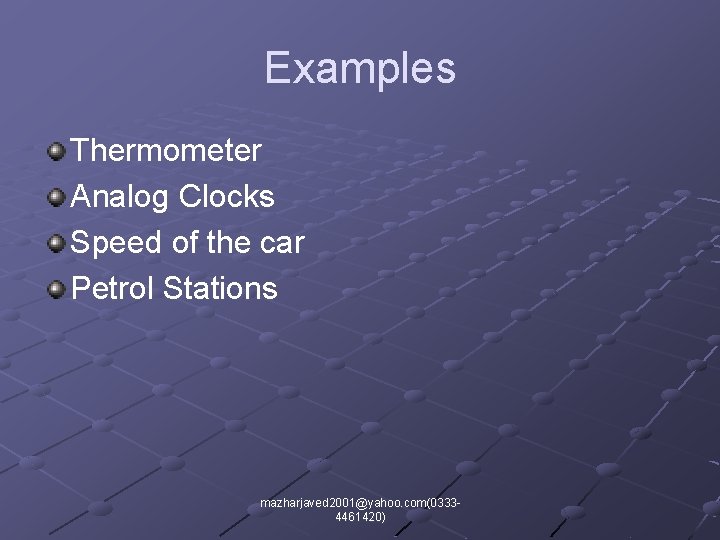 Examples

Thermometer
Analog Clocks
Speed of the car
Petrol Stations

mazharjaved2001@yahoo.com(0333-4461420)